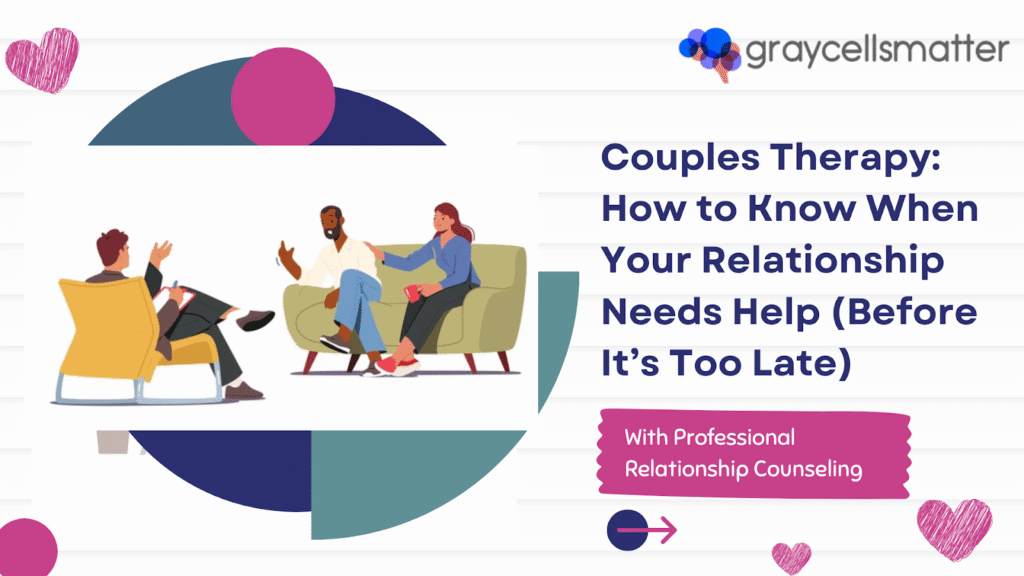 graycellsmatter

Couples Therapy: How to Know When Your Relationship Needs Help (Before It's Too Late)

With Professional Relationship Counseling